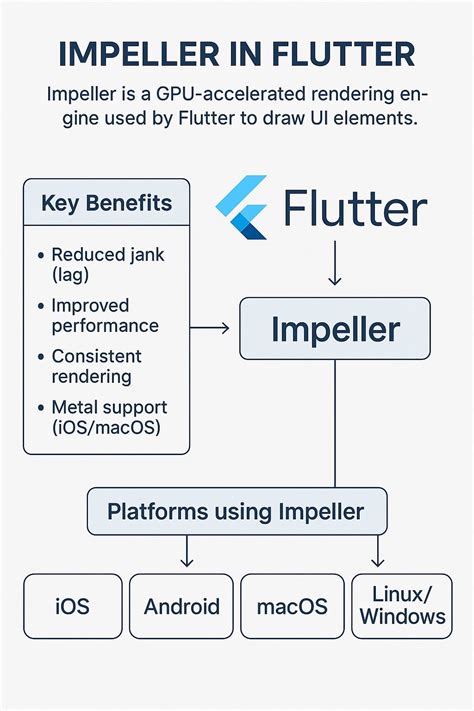 IMPELLER IN FLUTTER

Impeller is a GPU-accelerated rendering engine used by Flutter to draw UI elements.

Key Benefits

• Reduced jank (lag)
• Improved performance
• Consistent rendering
• Metal support (iOS/macOS)

Flutter

Impeller

Platforms using Impeller

iOS

Android

macOS

Linux/ Windows